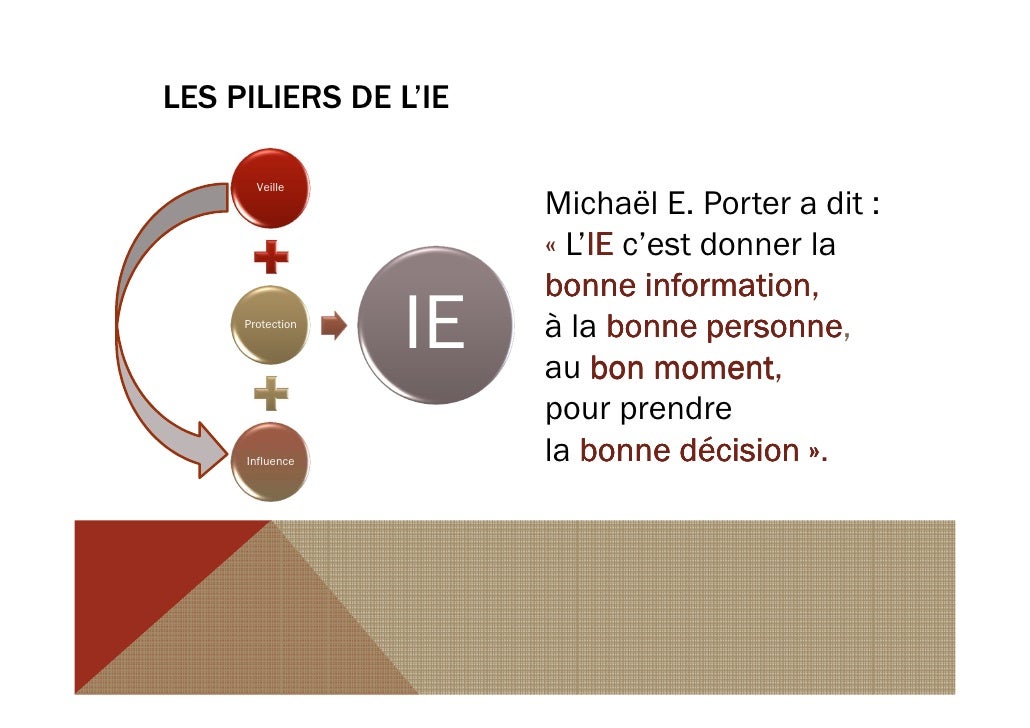 LES PILIERS DE L'IE

Veille

Protection

Influence

IE

Michaël E. Porter a dit :
« L'IE c'est donner la bonne information,
à la bonne personne,
au bon moment,
pour prendre
la bonne décision ».